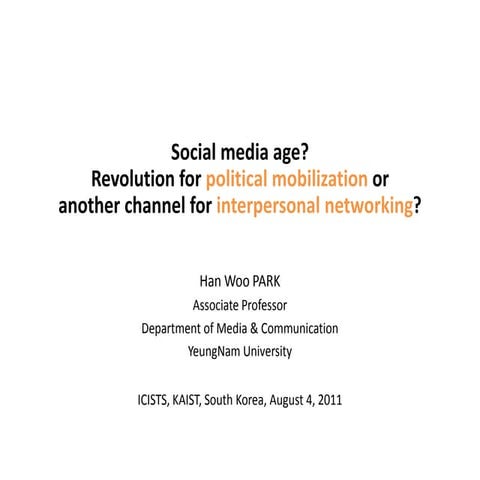 Social media age?
Revolution for political mobilization or another channel for interpersonal networking?

Han Woo PARK
Associate Professor
Department of Media & Communication
YeungNam University

ICISTS, KAIST, South Korea, August 4, 2011